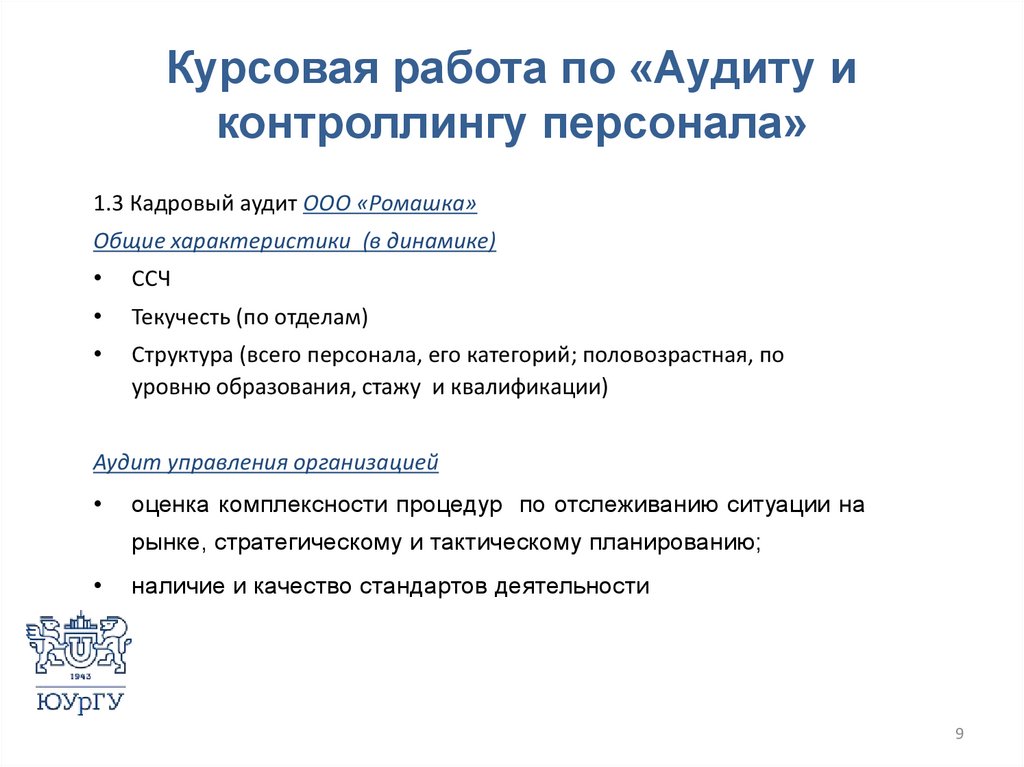 Курсовая работа по «Аудиту и контроллингу персонала»

1.3 Кадровый аудит ООО «Ромашка»

Общие характеристики (в динамике)

• ССЧ
• Текучесть (по отделам)
• Структура (всего персонала, его категорий; половозрастная, по уровню образования, стажу и квалификации)

Аудит управления организацией

• оценка комплексности процедур по отслеживанию ситуации на рынке, стратегическому и тактическому планированию;
• наличие и качество стандартов деятельности

1943
ЮУрГУ

9